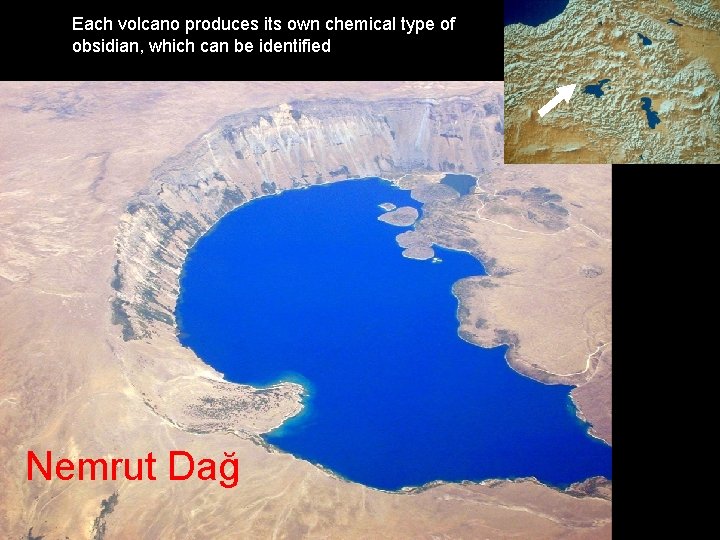 Each volcano produces its own chemical type of obsidian, which can be identified

Nemrut Dağ